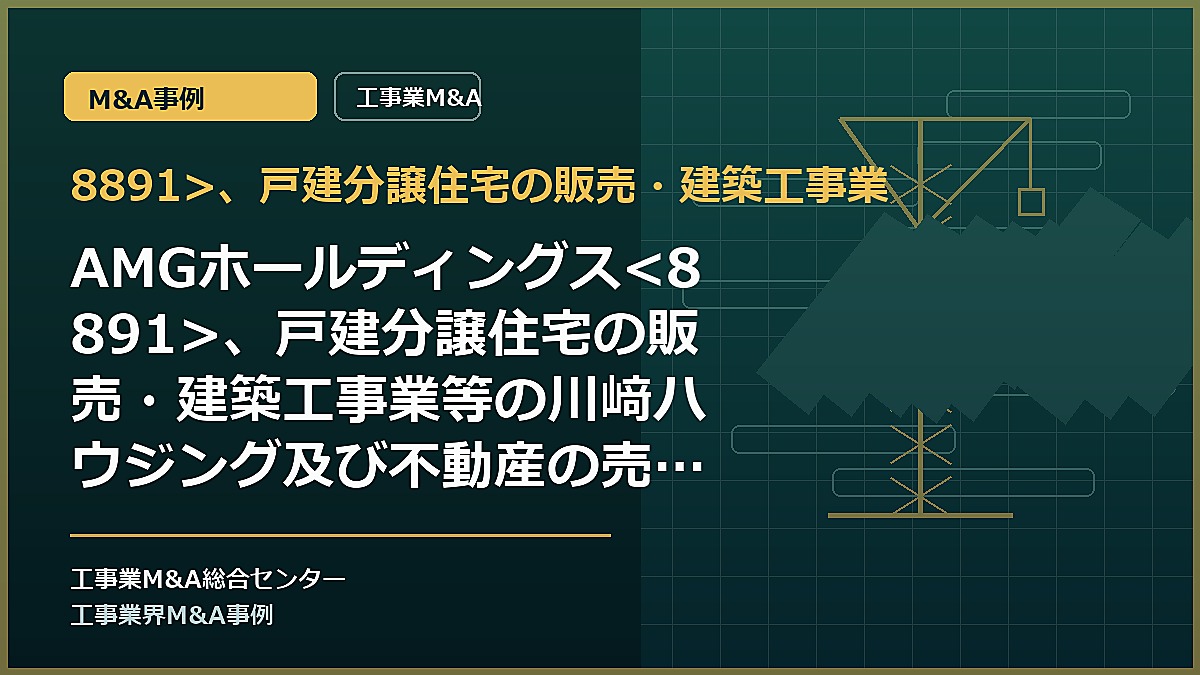 M&A事例

工事業M&A

8891>、戸建分譲住宅の販売・建築工事業

AMGホールディングス<8891>、戸建分譲住宅の販売・建築工事業等の川﨑ハウジング及び不動産の売…

工事業M&A総合センター
工事業界M&A事例